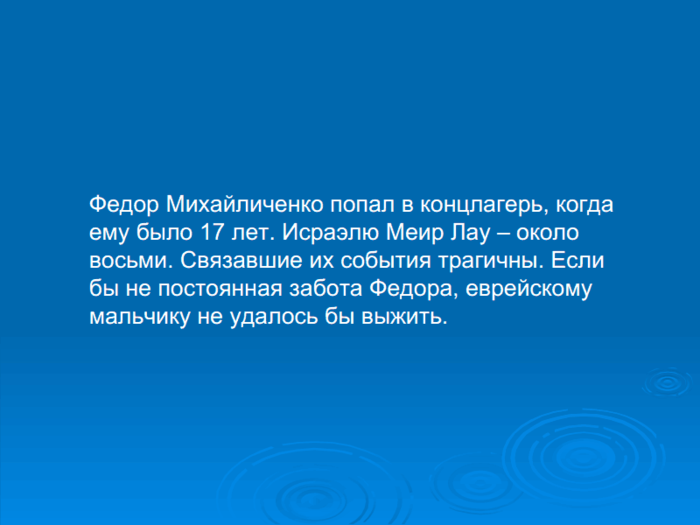 Федор Михайличенко попал в концлагерь, когда ему было 17 лет. Исраэлю Меир Лау – около восьми. Связавшие их события трагичны. Если бы не постоянная забота Федора, еврейскому мальчику не удалось бы выжить.